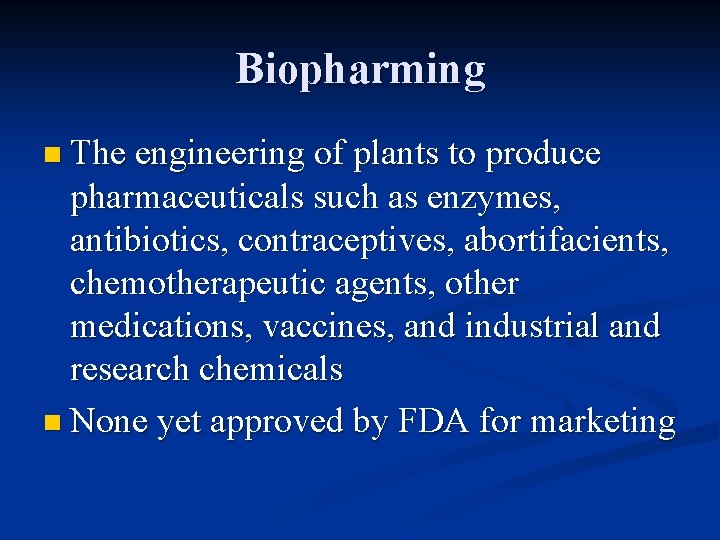 Biopharming

The engineering of plants to produce pharmaceuticals such as enzymes, antibiotics, contraceptives, abortifacients, chemotherapeutic agents, other medications, vaccines, and industrial and research chemicals

None yet approved by FDA for marketing